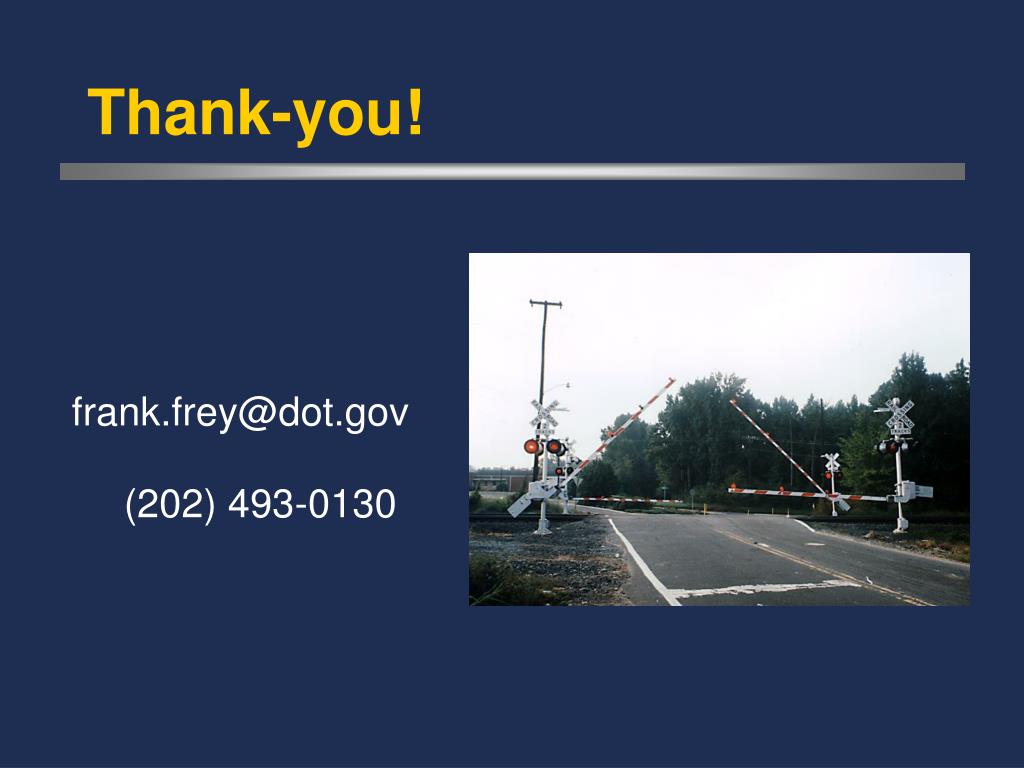 Thank-you!

frank.frey@dot.gov

(202) 493-0130